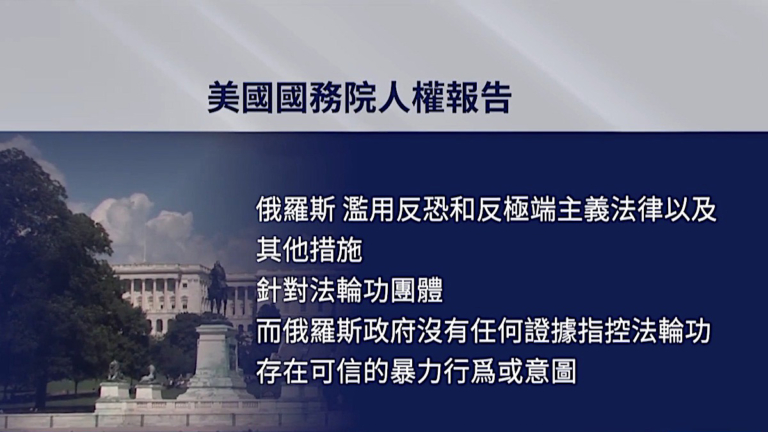 美國國務院人權報告

俄羅斯 濫用反恐和反極端主義法律以及其他措施
針對法輪功團體
而俄羅斯政府沒有任何證據指控法輪功存在可信的暴力行爲或意圖